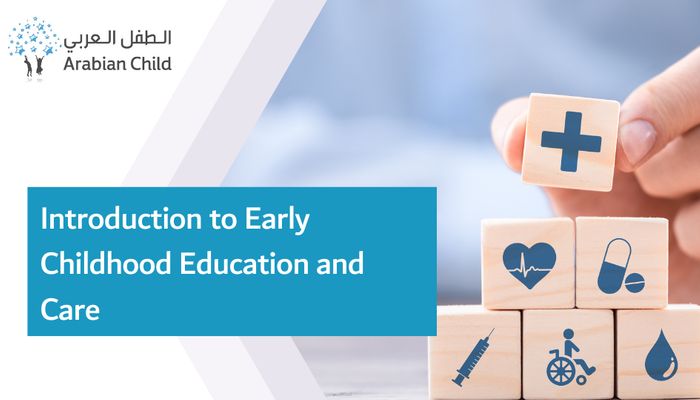 الطفل العربي
Arabian Child

Introduction to Early Childhood Education and Care